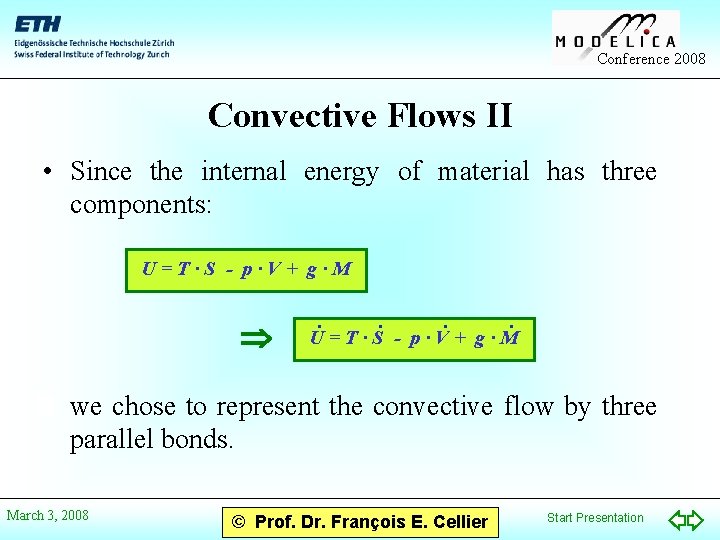 ETH
Eidgenössische Technische Hochschule Zürich
Swiss Federal Institute of Technology Zurich

MODELICA
Conference 2008

Convective Flows II

• Since the internal energy of material has three components:

$U = T \cdot S - p \cdot V + g \cdot M$

$\Rightarrow$ $\dot{U} = T \cdot \dot{S} - p \cdot \dot{V} + g \cdot \dot{M}$

we chose to represent the convective flow by three parallel bonds.

March 3, 2008

© Prof. Dr. François E. Cellier

Start Presentation